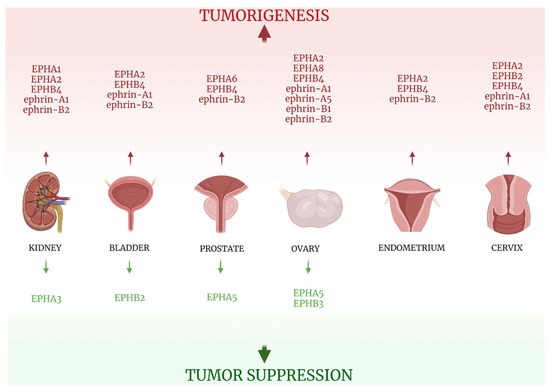 TUMORIGENESIS

EPHA1
EPHA2
EPHB4
ephrin-A1
ephrin-B2

EPHA2
EPHB4
ephrin-A1
ephrin-B2

EPHA6
EPHB4
ephrin-B2

EPHA2
EPHA8
EPHB4
ephrin-A1
ephrin-A5
ephrin-B1
ephrin-B2

EPHA2
EPHB4
ephrin-B2

EPHA2
EPHB2
EPHB4
ephrin-A1
ephrin-B2

KIDNEY

BLADDER

PROSTATE

OVARY

ENDOMETRIUM

CERVIX

EPHA3

EPHB2

EPHA5

EPHA5
EPHB3

TUMOR SUPPRESSION